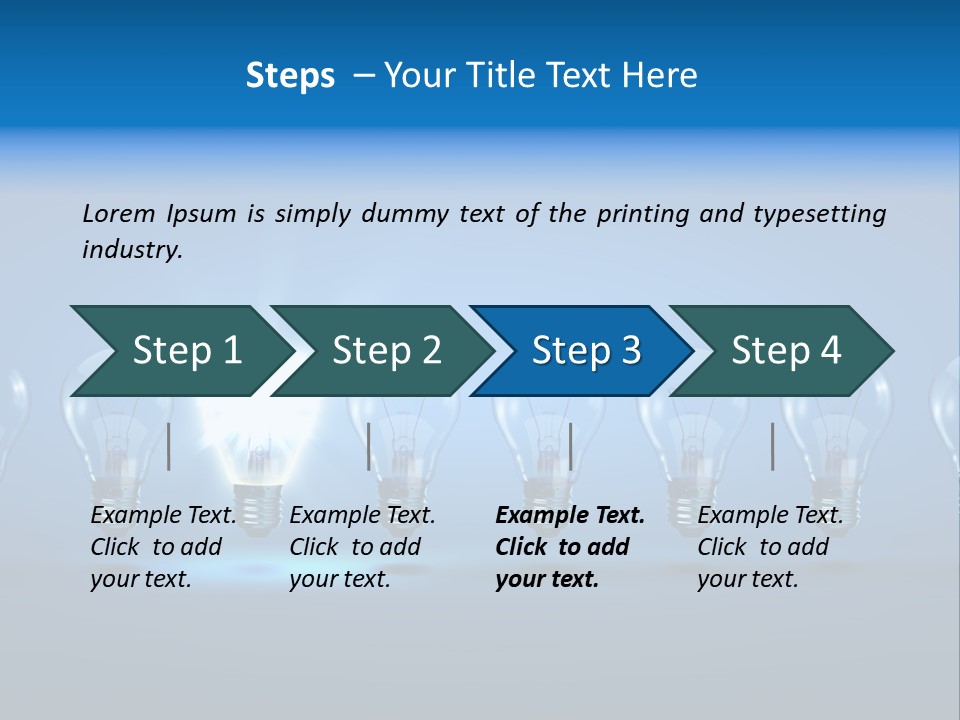 Steps – Your Title Text Here

Lorem Ipsum is simply dummy text of the printing and typesetting industry.

Step 1

Step 2

Step 3

Step 4

Example Text. Click to add your text.

Example Text. Click to add your text.

Example Text. Click to add your text.

Example Text. Click to add your text.